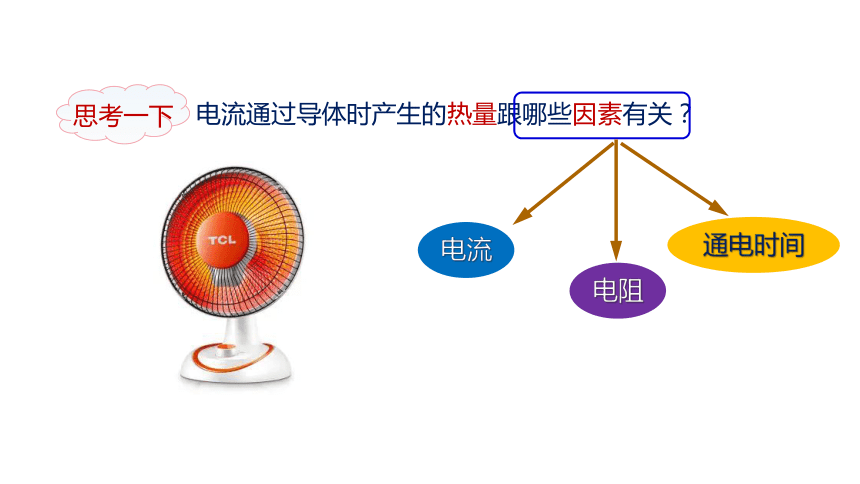 思考一下 电流通过导体时产生的热量跟哪些因素有关？

TCL

电流

电阻

通电时间